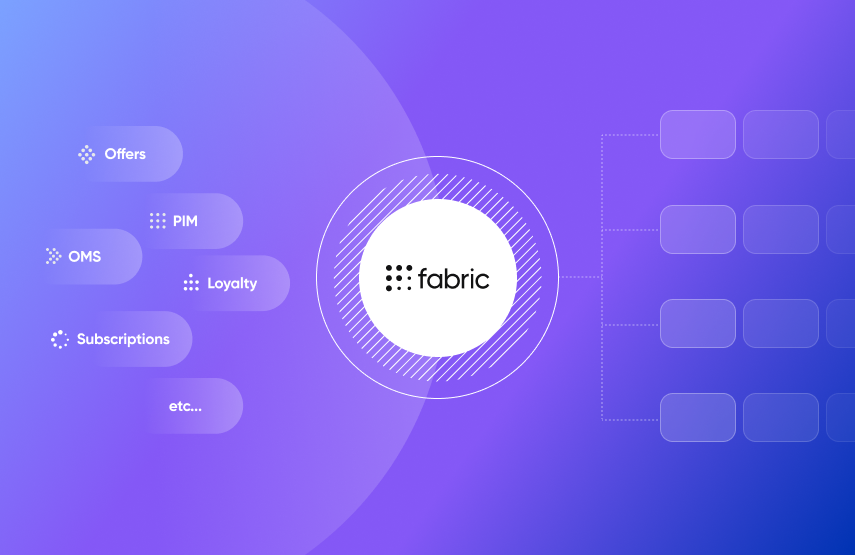 Offers

PIM

OMS

Loyalty

Subscriptions

etc...

fabric